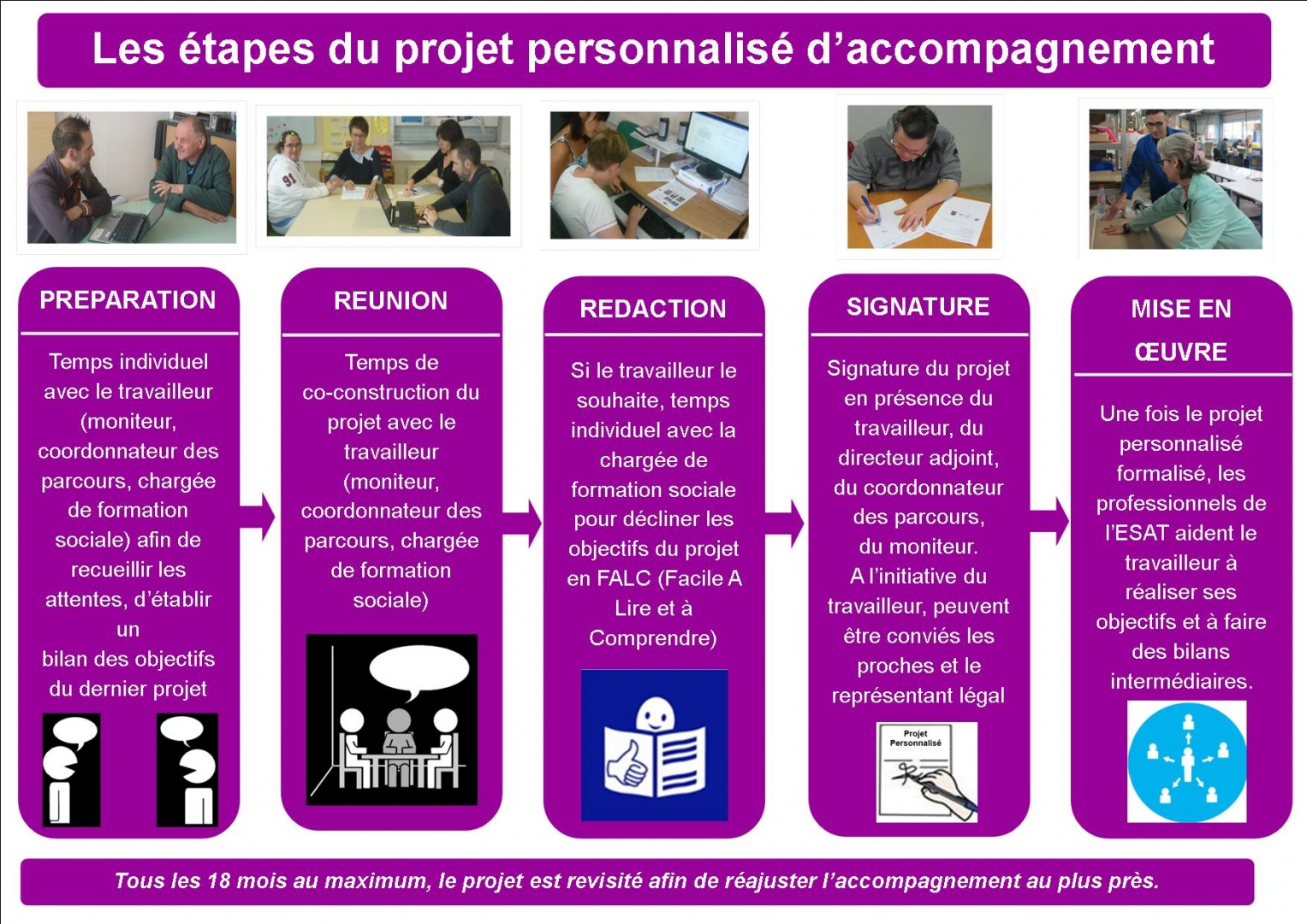 Les étapes du projet personnalisé d'accompagnement

PREPARATION

Temps individuel avec le travailleur (moniteur, coordonnateur des parcours, chargée de formation sociale) afin de recueillir les attentes, d'établir un bilan des objectifs du dernier projet

REUNION

Temps de co-construction du projet avec le travailleur (moniteur, coordonnateur des parcours, chargée de formation sociale)

REDACTION

Si le travailleur le souhaite, temps individuel avec la chargée de formation sociale pour décliner les objectifs du projet en FALC (Facile A Lire et à Comprendre)

SIGNATURE

Signature du projet en présence du travailleur, du directeur adjoint, du coordonnateur des parcours, du moniteur.
A l'initiative du travailleur, peuvent être conviés les proches et le représentant légal

Projet Personnalisé

MISE EN ŒUVRE

Une fois le projet personnalisé formalisé, les professionnels de l'ESAT aident le travailleur à réaliser ses objectifs et à faire des bilans intermédiaires.

Tous les 18 mois au maximum, le projet est revisité afin de réajuster l'accompagnement au plus près.